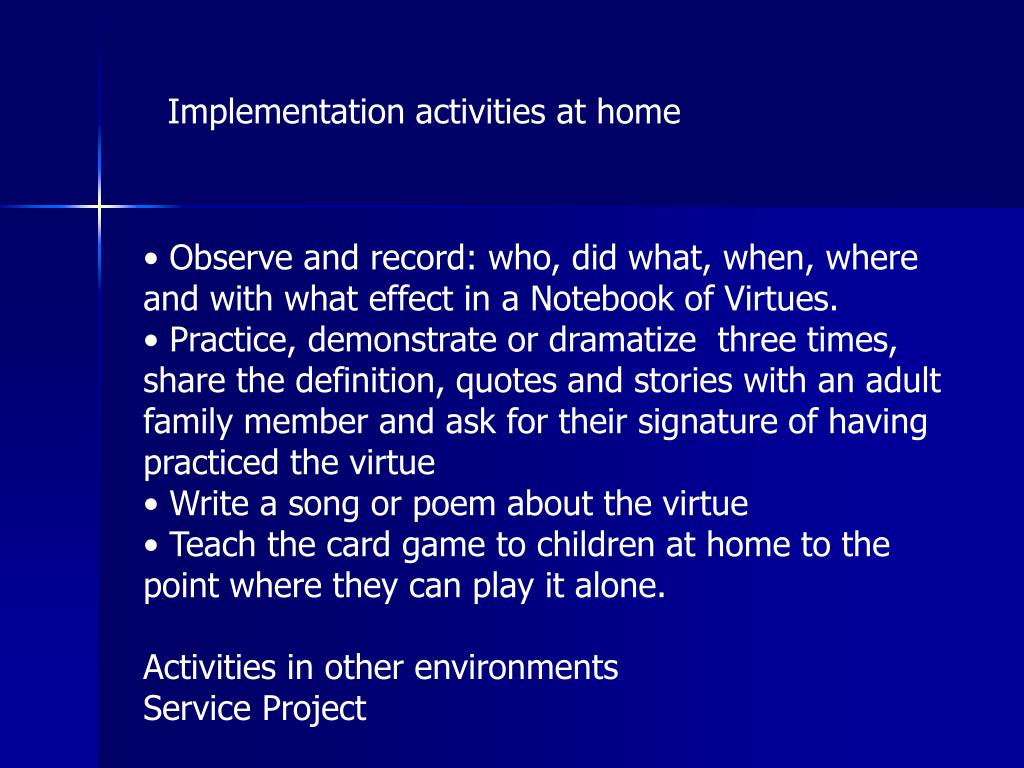 Implementation activities at home

• Observe and record: who, did what, when, where and with what effect in a Notebook of Virtues.
• Practice, demonstrate or dramatize three times, share the definition, quotes and stories with an adult family member and ask for their signature of having practiced the virtue
• Write a song or poem about the virtue
• Teach the card game to children at home to the point where they can play it alone.

Activities in other environments
Service Project